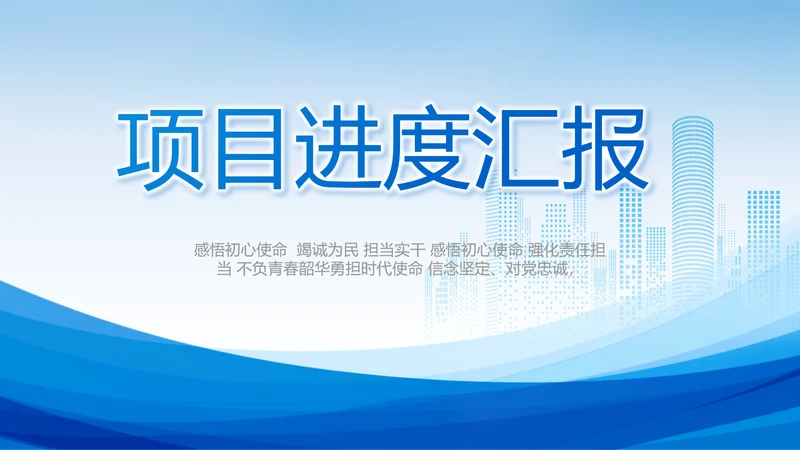 项目进度汇报

感悟初心使命 竭诚为民 担当实干 感悟初心使命 强化责任担当 不负青春韶华勇担时代使命 信念坚定、对党忠诚，